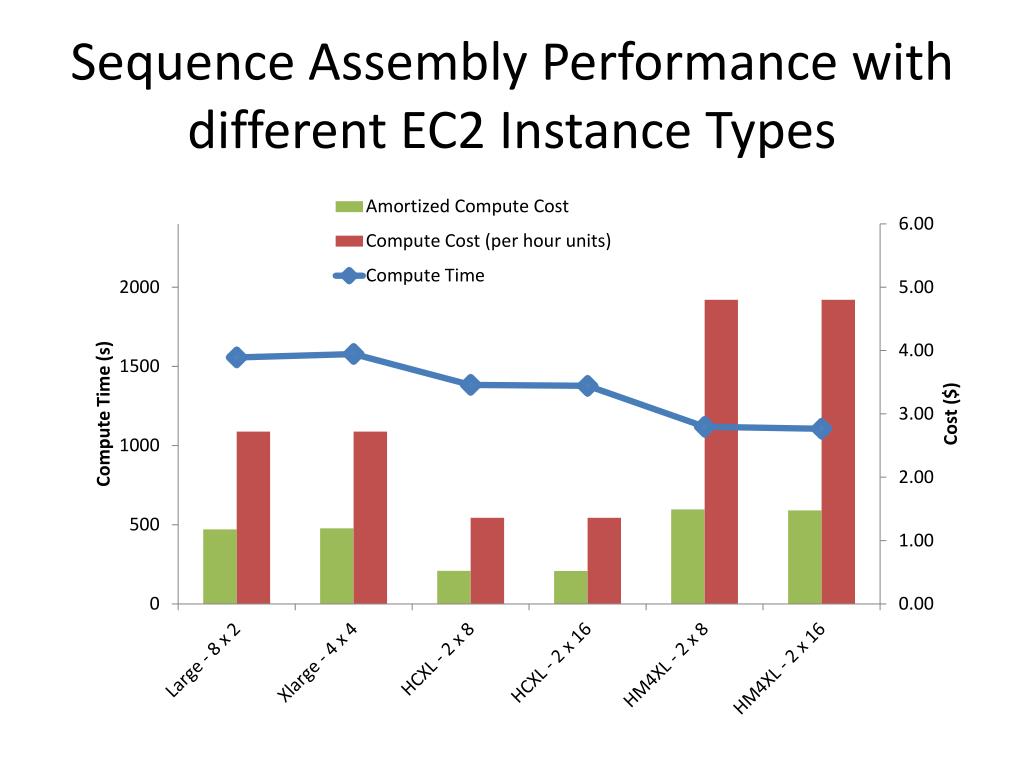 Sequence Assembly Performance with different EC2 Instance Types

Amortized Compute Cost
Compute Cost (per hour units)
Compute Time

Compute Time (s)
2000
1500
1000
500
0

Cost ($)
6.00
5.00
4.00
3.00
2.00
1.00
0.00

Large - 8 x 2
Xlarge - 4 x 4
HCXL - 2 x 8
HCXL - 2 x 16
HM4XL - 2 x 8
HM4XL - 2 x 16